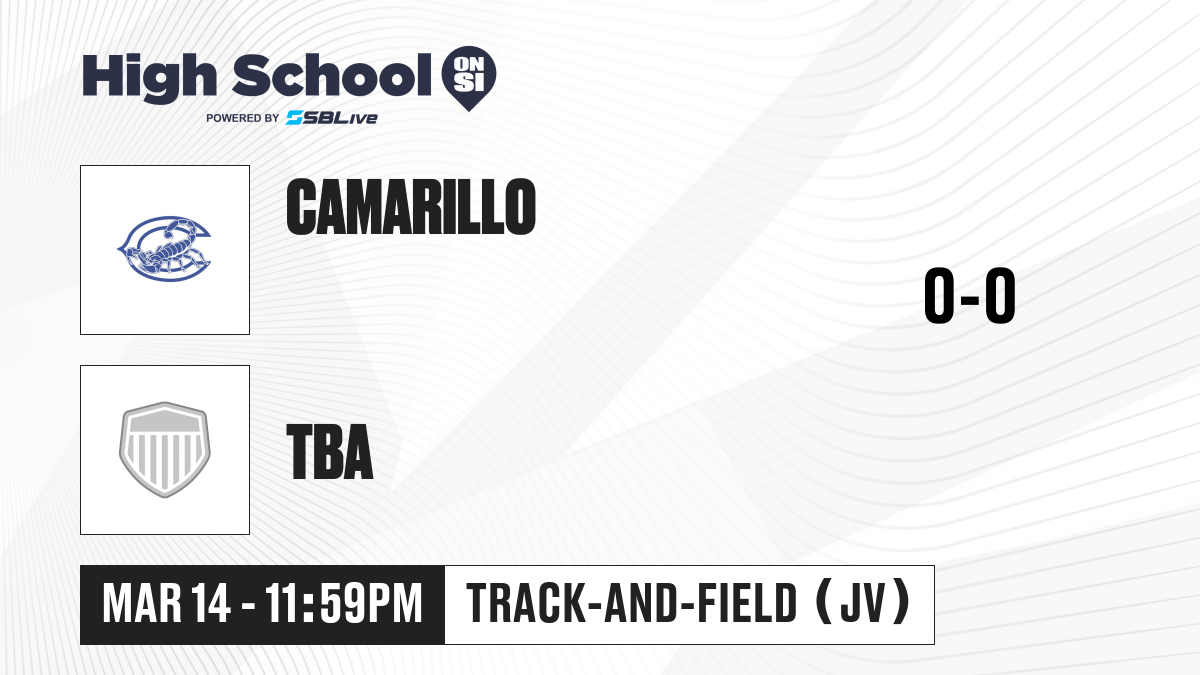 High School ON SI
POWERED BY SBLive

CAMARILLO

0-0

TBA

MAR 14 - 11:59PM

TRACK-AND-FIELD (JV)